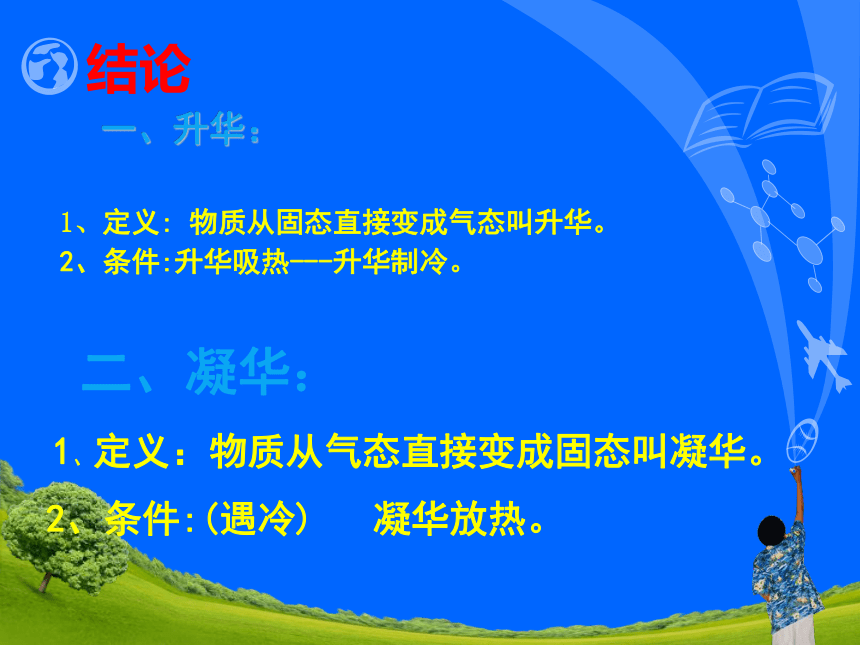 结论

一、升华：

1、定义：物质从固态直接变成气态叫升华。
2、条件:升华吸热——升华制冷。

二、凝华：

1、定义：物质从气态直接变成固态叫凝华。
2、条件:(遇冷)　凝华放热。